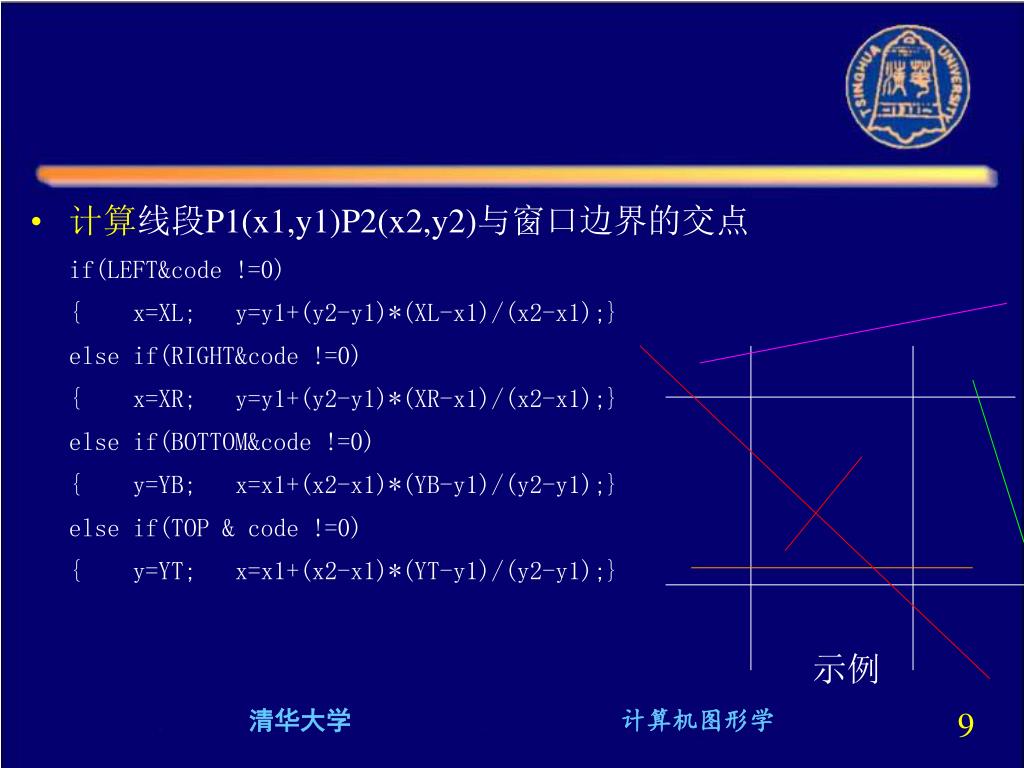 TSINGHUA UNIVERSITY

• 计算线段P1(x1,y1)P2(x2,y2)与窗口边界的交点

if(LEFT&code !=0)
{ x=XL; y=y1+(y2-y1)*(XL-x1)/(x2-x1);}
else if(RIGHT&code !=0)
{ x=XR; y=y1+(y2-y1)*(XR-x1)/(x2-x1);}
else if(BOTTOM&code !=0)
{ y=YB; x=x1+(x2-x1)*(YB-y1)/(y2-y1);}
else if(TOP & code !=0)
{ y=YT; x=x1+(x2-x1)*(YT-y1)/(y2-y1);}

示例

清华大学

计算机图形学

9